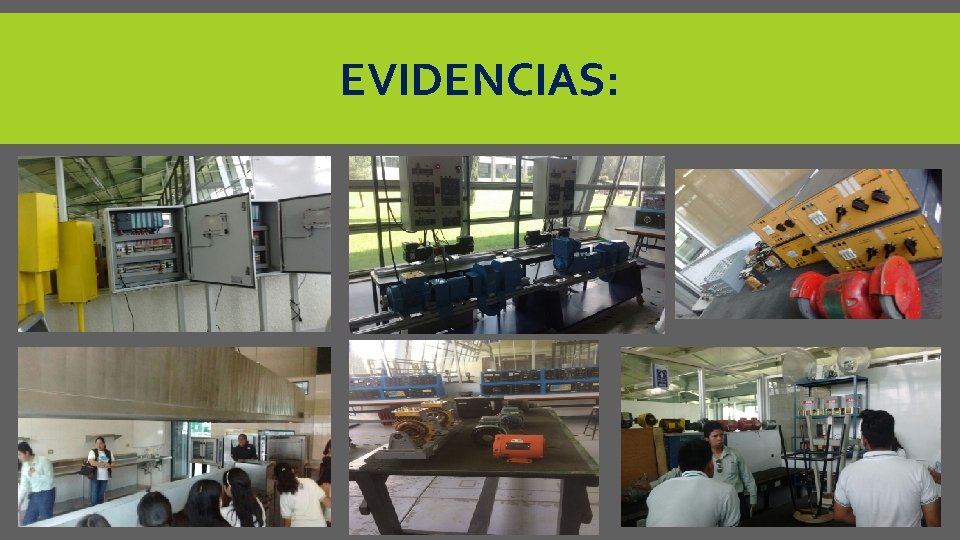 EVIDENCIAS: